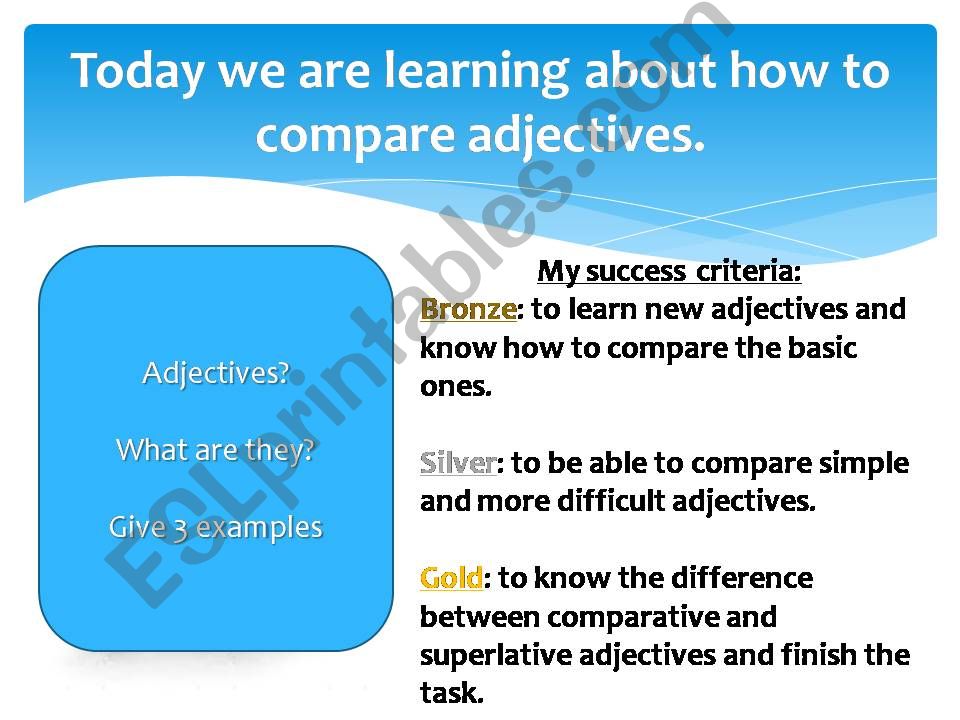 Today we are learning about how to compare adjectives.

Adjectives?

What are they?

Give 3 examples

My success criteria:

Bronze: to learn new adjectives and know how to compare the basic ones.

Silver: to be able to compare simple and more difficult adjectives.

Gold: to know the difference between comparative and superlative adjectives and finish the task.

ESLprintables.com